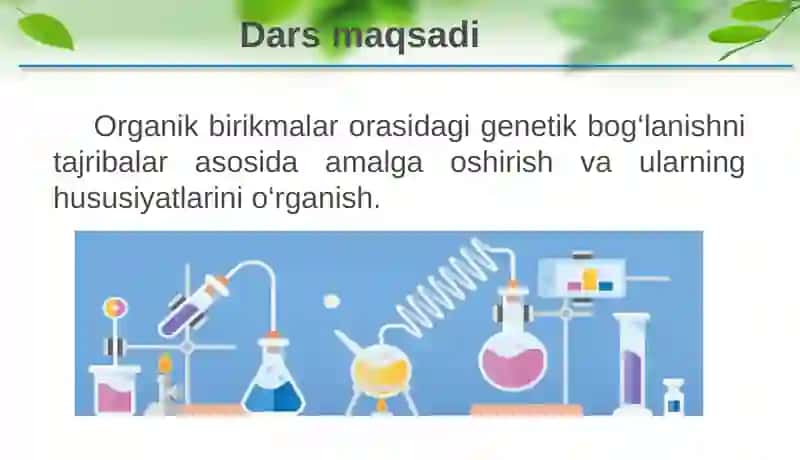 Dars maqsadi

Organik birikmalar orasidagi genetik bog‘lanishni tajribalar asosida amalga oshirish va ularning hususiyatlarini o‘rganish.